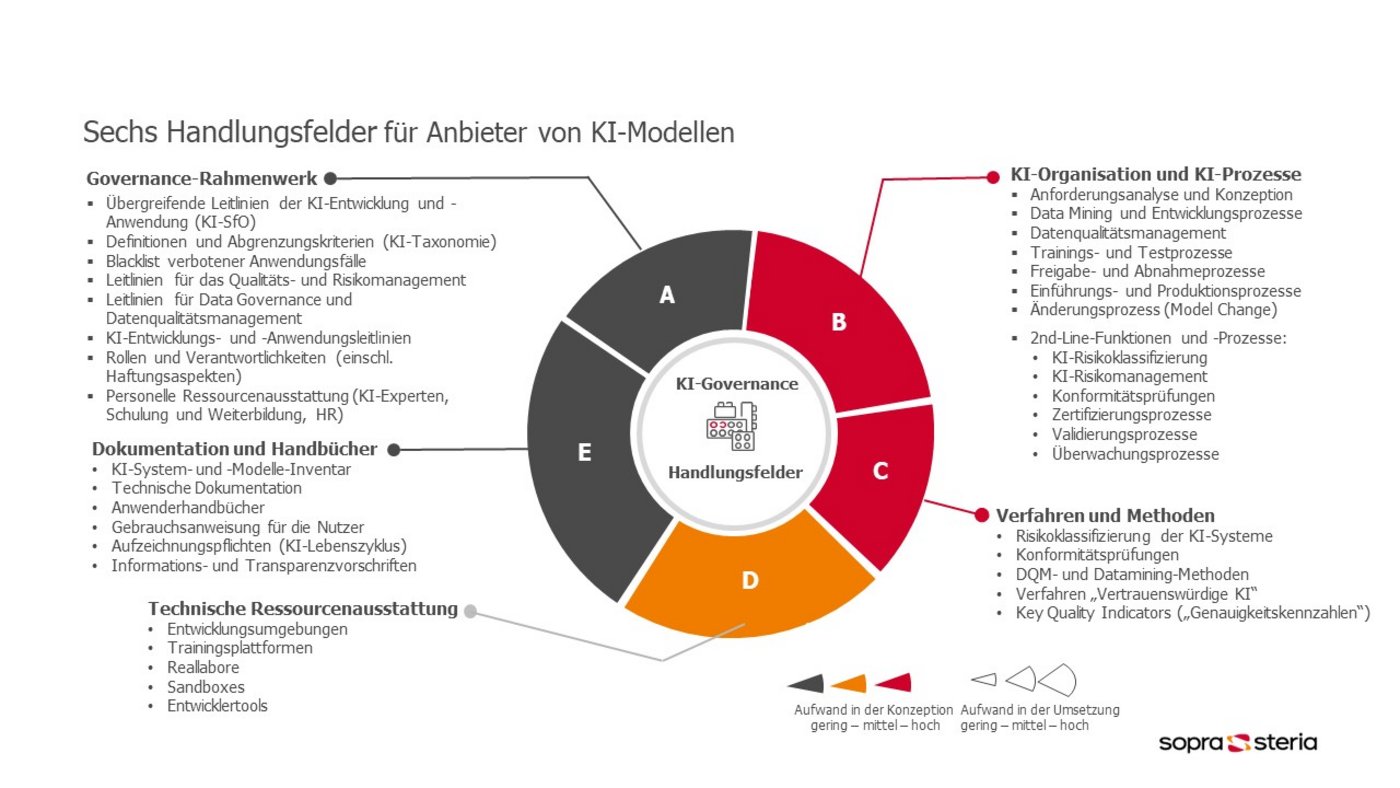 Sechs Handlungsfelder für Anbieter von KI-Modellen

Governance-Rahmenwerk
▪ Übergreifende Leitlinien der KI-Entwicklung und -Anwendung (KI-SfO)
▪ Definitionen und Abgrenzungskriterien (KI-Taxonomie)
▪ Blacklist verbotener Anwendungsfälle
▪ Leitlinien für das Qualitäts- und Risikomanagement
▪ Leitlinien für Data Governance und Datenqualitätsmanagement
▪ KI-Entwicklungs- und -Anwendungsleitlinien
▪ Rollen und Verantwortlichkeiten (einschl. Haftungsaspekten)
▪ Personelle Ressourcenausstattung (KI-Experten, Schulung und Weiterbildung, HR)

Dokumentation und Handbücher
• KI-System- und -Modelle-Inventar
• Technische Dokumentation
• Anwenderhandbücher
• Gebrauchsanweisung für die Nutzer
• Aufzeichnungspflichten (KI-Lebenszyklus)
• Informations- und Transparenzvorschriften

Technische Ressourcenausstattung
• Entwicklungsumgebungen
• Trainingsplattformen
• Reallabore
• Sandboxes
• Entwicklertools

A
B
C
D
E

KI-Governance
Handlungsfelder

KI-Organisation und KI-Prozesse
▪ Anforderungsanalyse und Konzeption
▪ Data Mining und Entwicklungsprozesse
▪ Datenqualitätsmanagement
▪ Trainings- und Testprozesse
▪ Freigabe- und Abnahmeprozesse
▪ Einführungs- und Produktionsprozesse
▪ Änderungsprozess (Model Change)
▪ 2nd-Line-Funktionen und -Prozesse:
• KI-Risikoklassifizierung
• KI-Risikomanagement
• Konformitätsprüfungen
• Zertifizierungsprozesse
• Validierungsprozesse
• Überwachungsprozesse

Verfahren und Methoden
• Risikoklassifizierung der KI-Systeme
• Konformitätsprüfungen
• DQM- und Datamining-Methoden
• Verfahren „Vertrauenswürdige KI“
• Key Quality Indicators („Genauigkeitskennzahlen“)

Aufwand in der Konzeption
gering – mittel – hoch
Aufwand in der Umsetzung
gering – mittel – hoch

sopra steria